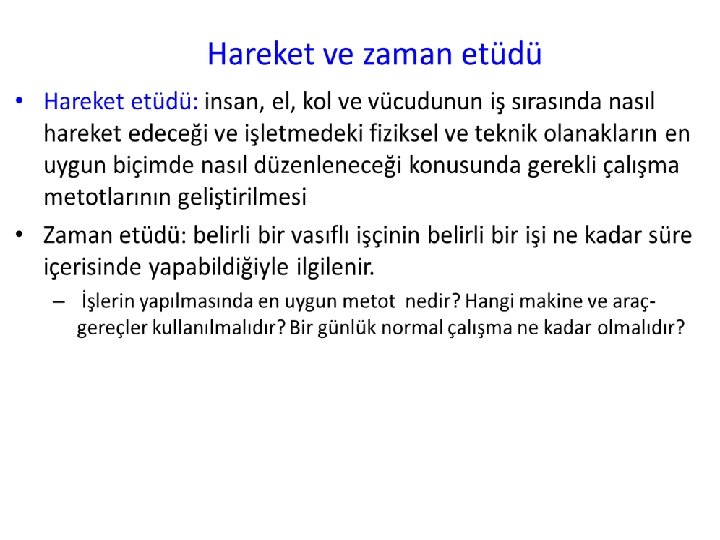 Hareket ve zaman etüdü

• Hareket etüdü: insan, el, kol ve vücudunun iş sırasında nasıl hareket edeceği ve işletmedeki fiziksel ve teknik olanakların en uygun biçimde nasıl düzenleneceği konusunda gerekli çalışma metotlarının geliştirilmesi

• Zaman etüdü: belirli bir vasıflı işçinin belirli bir işi ne kadar süre içerisinde yapabildiğiyle ilgilenir.

– İşlerin yapılmasında en uygun metot nedir? Hangi makine ve araç-gereçler kullanılmalıdır? Bir günlük normal çalışma ne kadar olmalıdır?